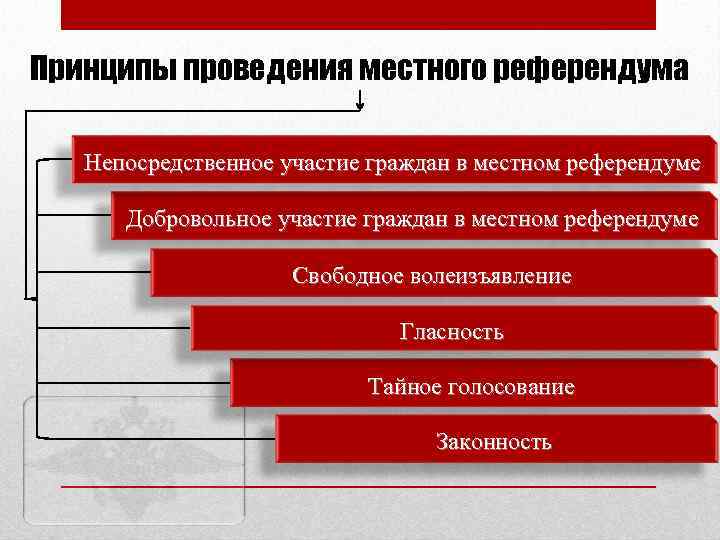 Принципы проведения местного референдума

Непосредственное участие граждан в местном референдуме

Добровольное участие граждан в местном референдуме

Свободное волеизъявление

Гласность

Тайное голосование

Законность